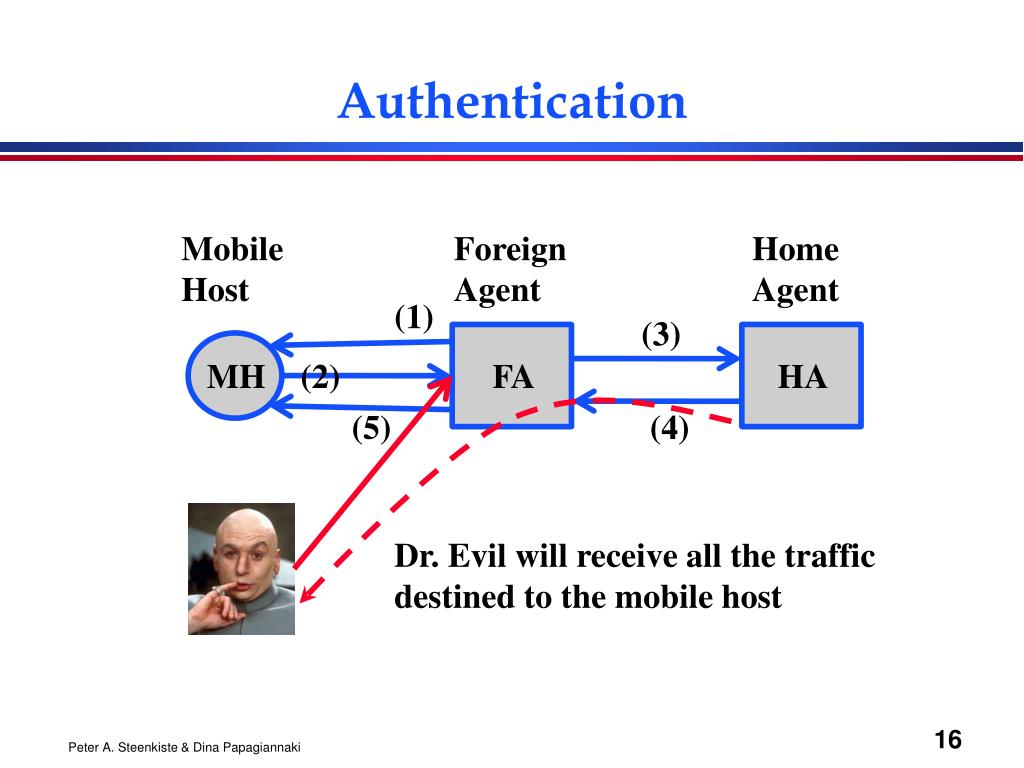 Authentication

Mobile Host

Foreign Agent

Home Agent

(1)

(3)

MH

(2)

FA

HA

(5)

(4)

Dr. Evil will receive all the traffic destined to the mobile host

Peter A. Steenkiste & Dina Papagiannaki

16